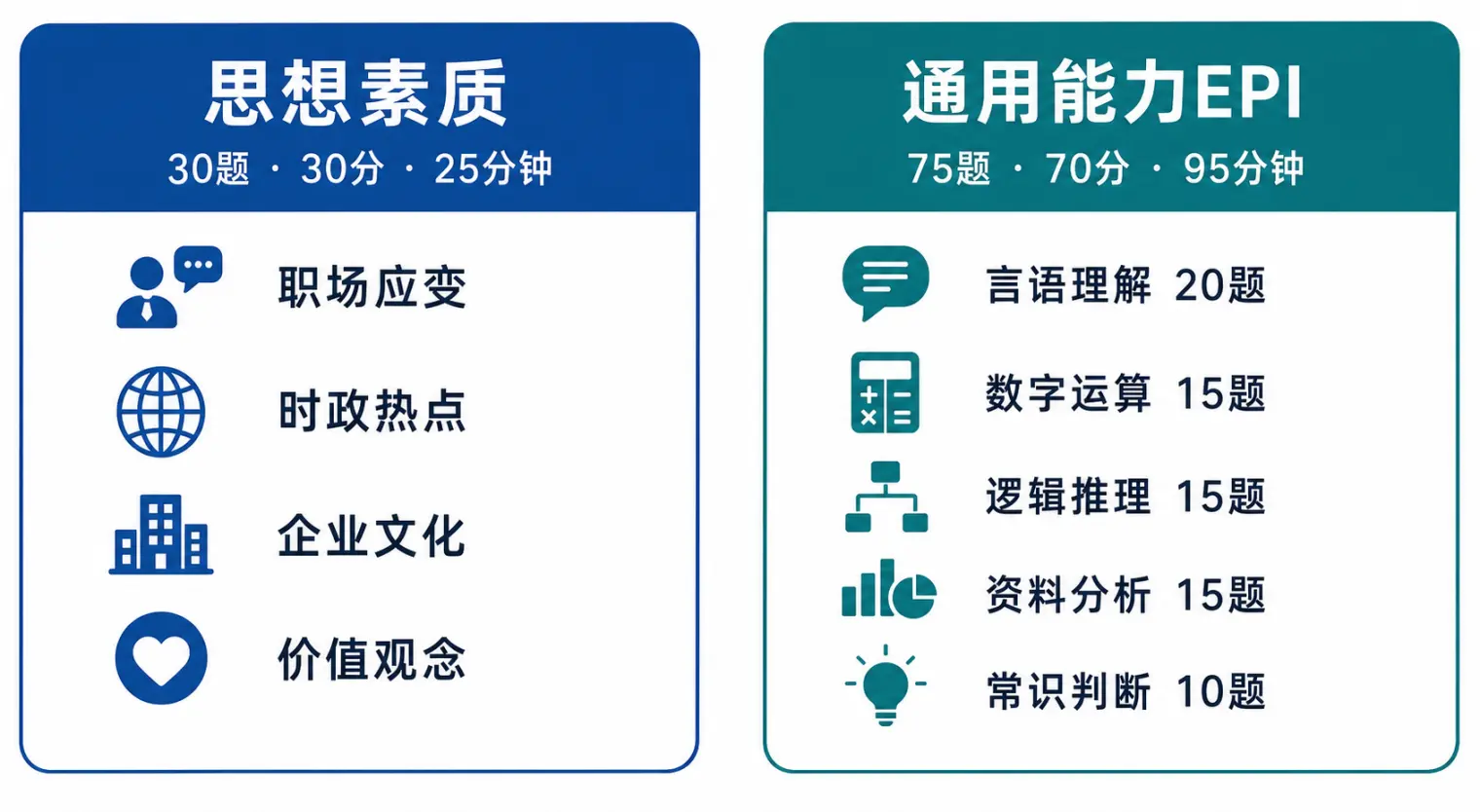 思想素质
30题 · 30分 · 25分钟

职场应变

时政热点

企业文化

价值观念

通用能力EPI
75题 · 70分 · 95分钟

言语理解 20题

数字运算 15题

逻辑推理 15题

资料分析 15题

常识判断 10题